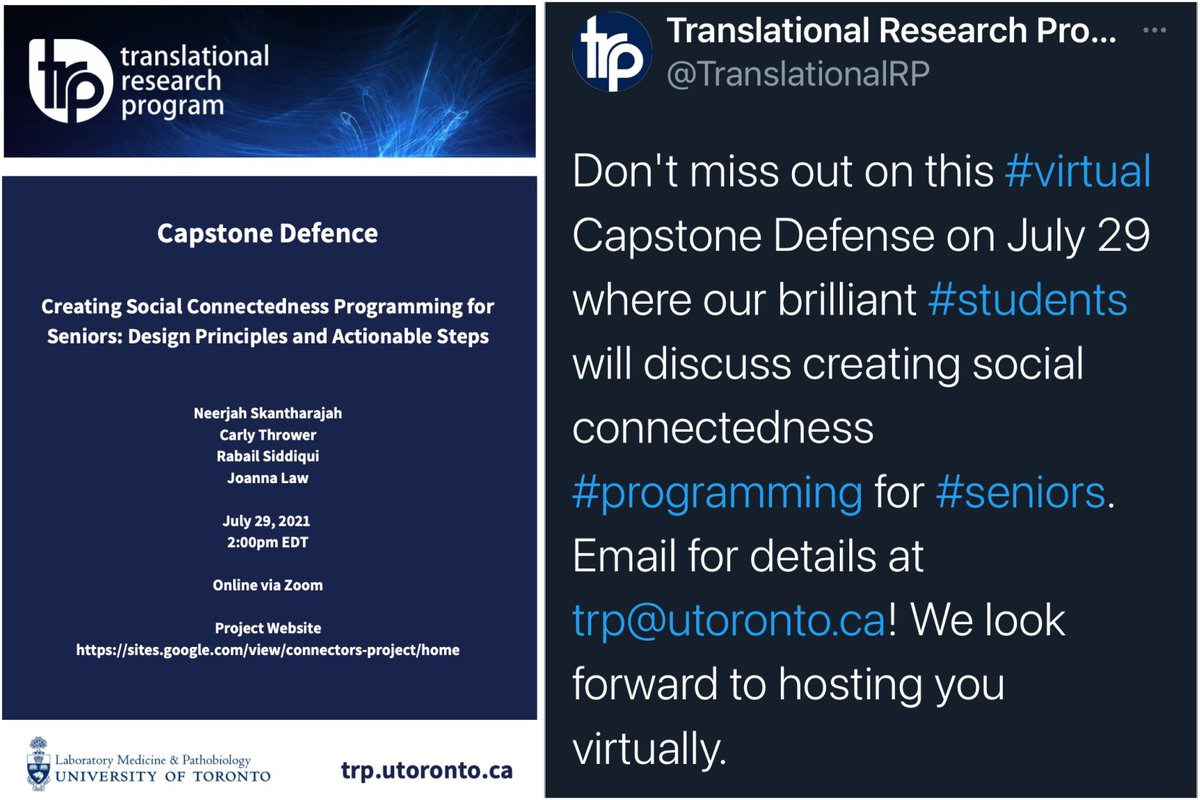 trp translational research program

Capstone Defence

Creating Social Connectedness Programming for Seniors: Design Principles and Actionable Steps

Neerjah Skantharajah
Carly Thrower
Rabail Siddiqui
Joanna Law

July 29, 2021
2:00pm EDT

Online via Zoom

Project Website
https://sites.google.com/view/connectors-project/home

Laboratory Medicine & Pathobiology
UNIVERSITY OF TORONTO

trp.utoronto.ca

trp Translational Research Pro...
@TranslationalRP

Don't miss out on this #virtual Capstone Defense on July 29 where our brilliant #students will discuss creating social connectedness #programming for #seniors. Email for details at trp@utoronto.ca! We look forward to hosting you virtually.